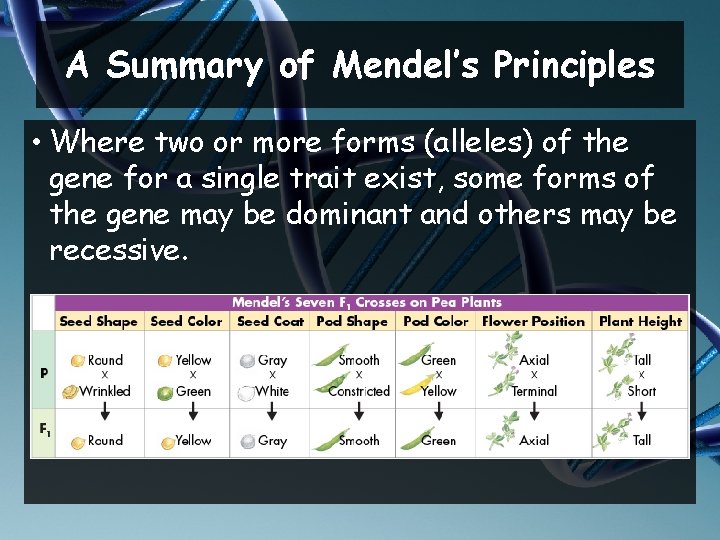 A Summary of Mendel's Principles

• Where two or more forms (alleles) of the gene for a single trait exist, some forms of the gene may be dominant and others may be recessive.

Mendel's Seven $F_1$ Crosses on Pea Plants

| | Seed Shape | Seed Color | Seed Coat | Pod Shape | Pod Color | Flower Position | Plant Height |
|---|---|---|---|---|---|---|---|
| P | Round x Wrinkled | Yellow x Green | Gray x White | Smooth x Constricted | Green x Yellow | Axial x Terminal | Tall x Short |
| $F_1$ | Round | Yellow | Gray | Smooth | Green | Axial | Tall |